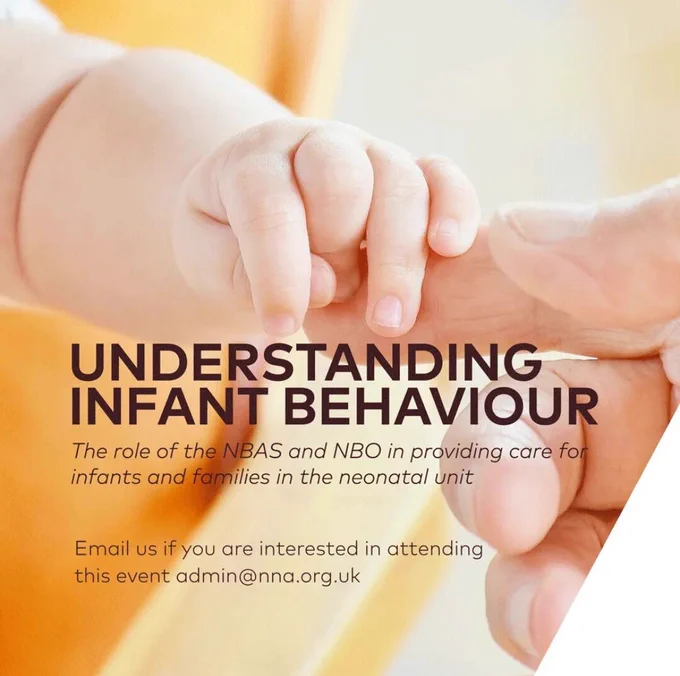 UNDERSTANDING INFANT BEHAVIOUR

The role of the NBAS and NBO in providing care for infants and families in the neonatal unit

Email us if you are interested in attending this event admin@nna.org.uk